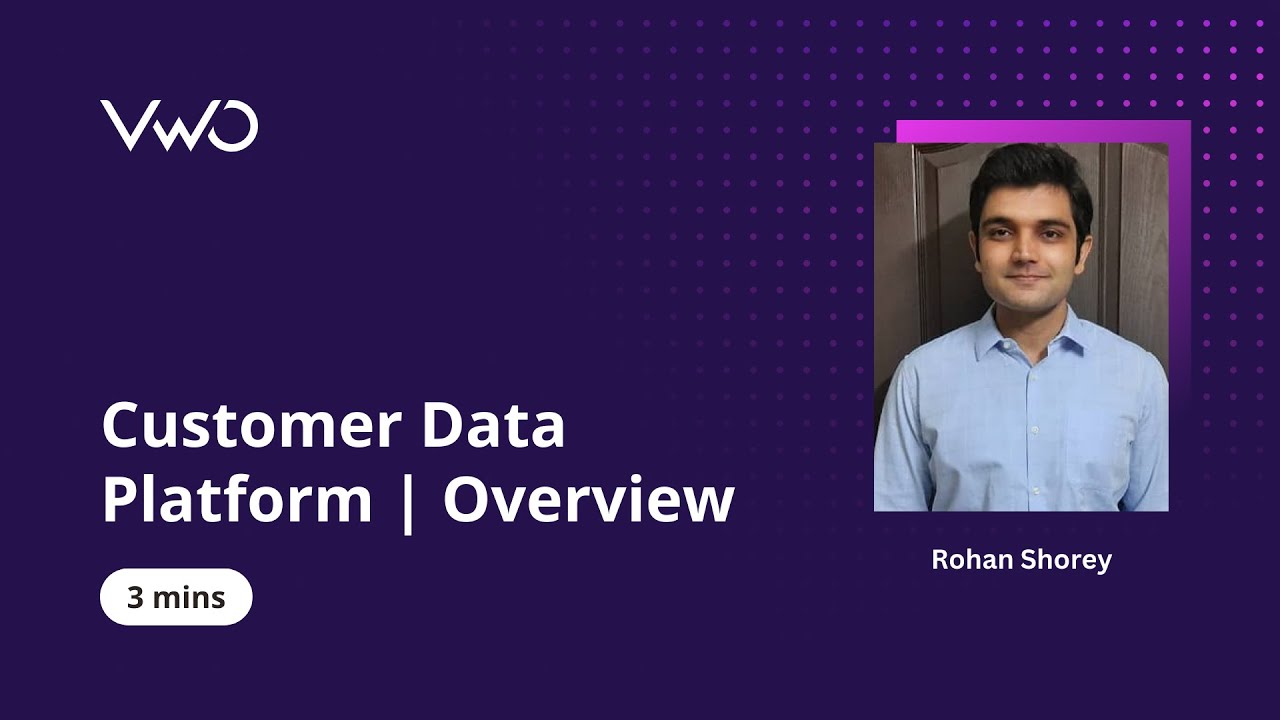 VWO

Customer Data Platform | Overview

3 mins

Rohan Shorey